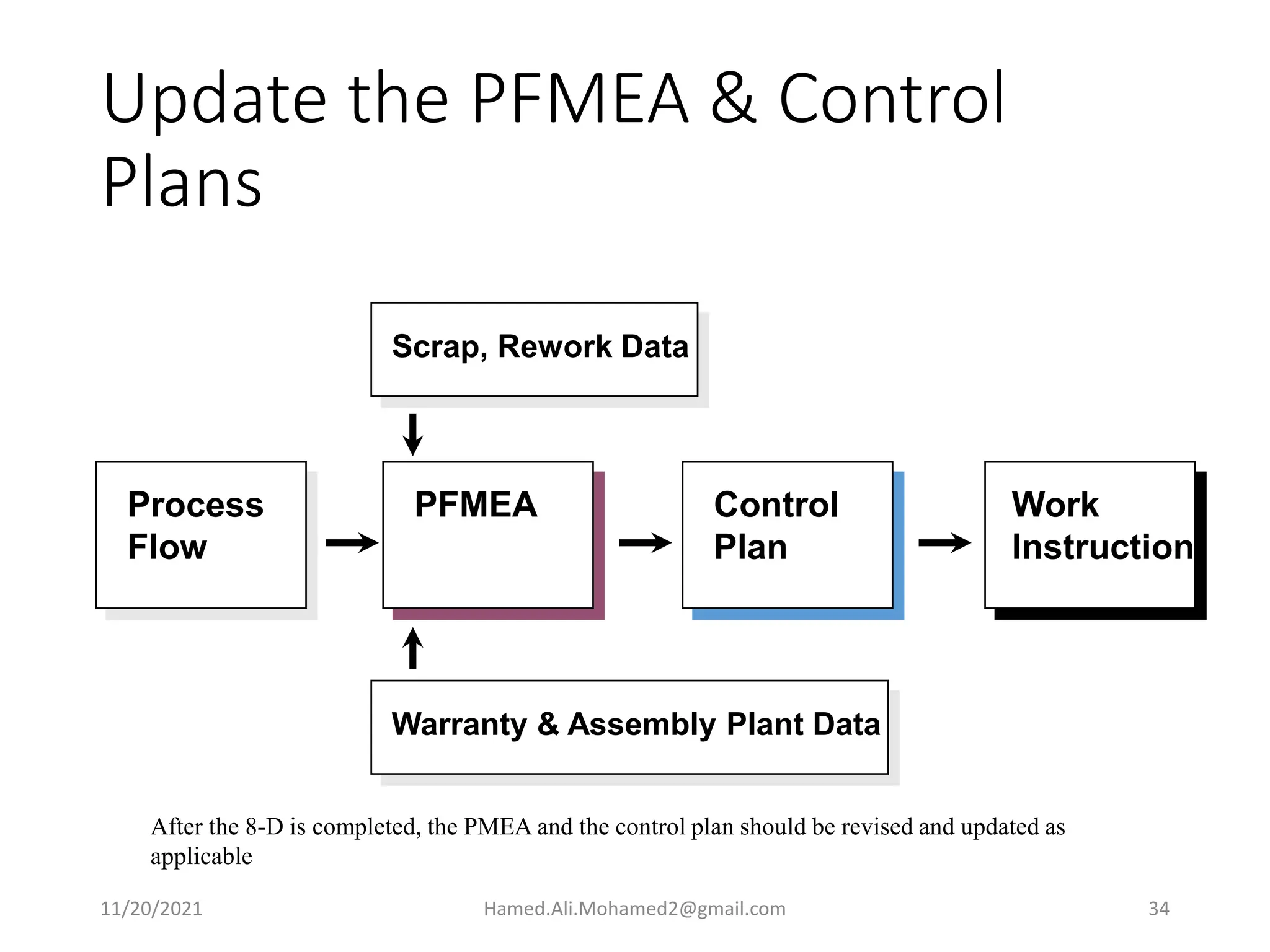 Update the PFMEA & Control Plans

Scrap, Rework Data

Process Flow

PFMEA

Control Plan

Work Instruction

Warranty & Assembly Plant Data

After the 8-D is completed, the PMEA and the control plan should be revised and updated as applicable

11/20/2021

Hamed.Ali.Mohamed2@gmail.com

34